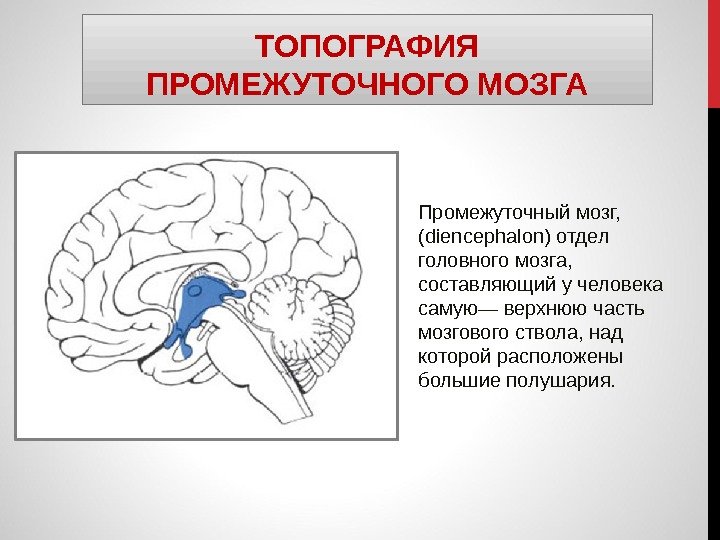 ТОПОГРАФИЯ ПРОМЕЖУТОЧНОГО МОЗГА

Промежуточный мозг, (diencephalon) отдел головного мозга, составляющий у человека самую— верхнюю часть мозгового ствола, над которой расположены большие полушария.